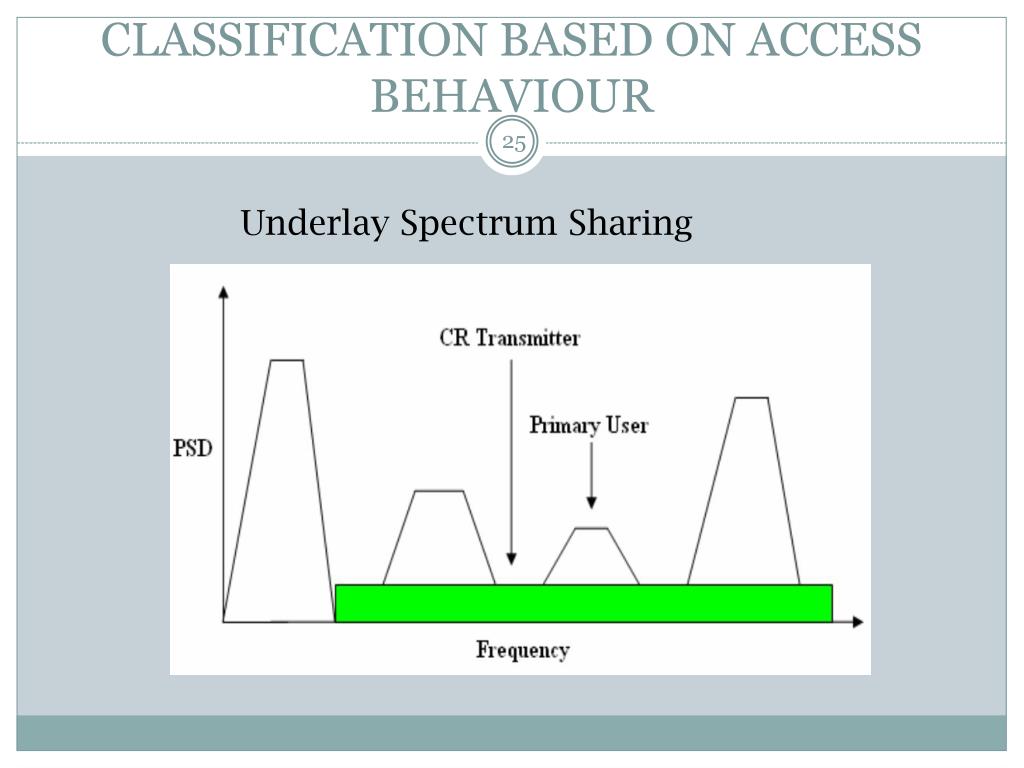 CLASSIFICATION BASED ON ACCESS BEHAVIOUR

25

Underlay Spectrum Sharing

CR Transmitter

Primary User

PSD

Frequency